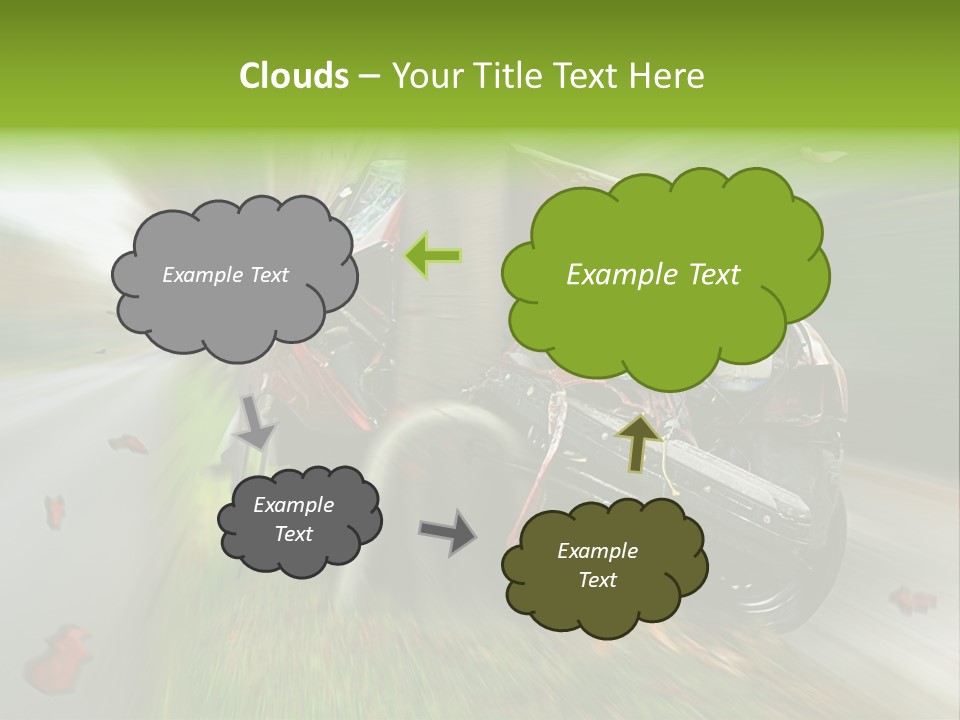 Clouds – Your Title Text Here

Example Text

Example Text

Example Text

Example Text